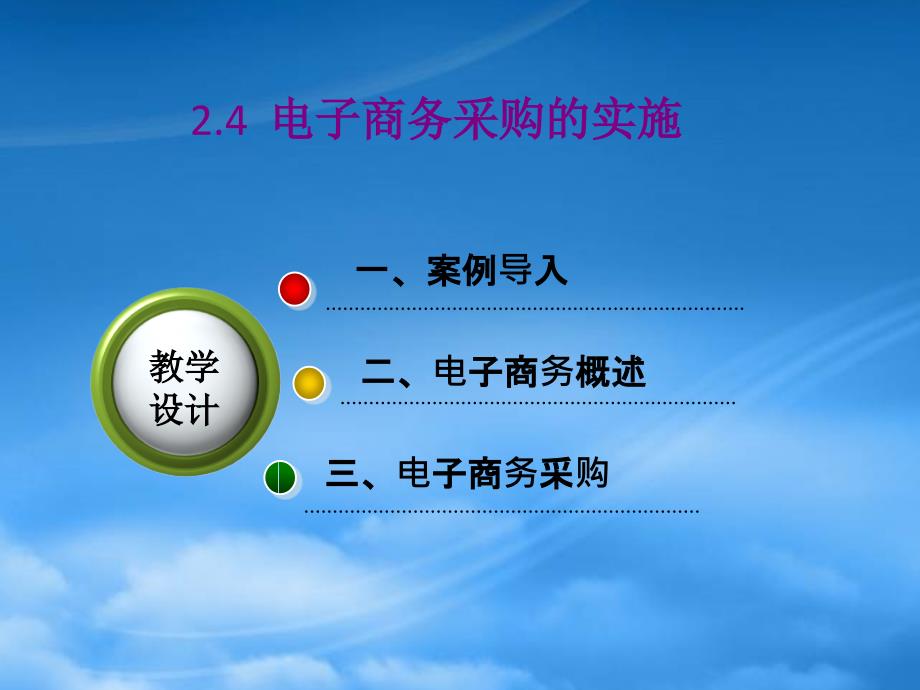 2.4 电子商务采购的实施

教学设计

一、案例导入

二、电子商务概述

三、电子商务采购